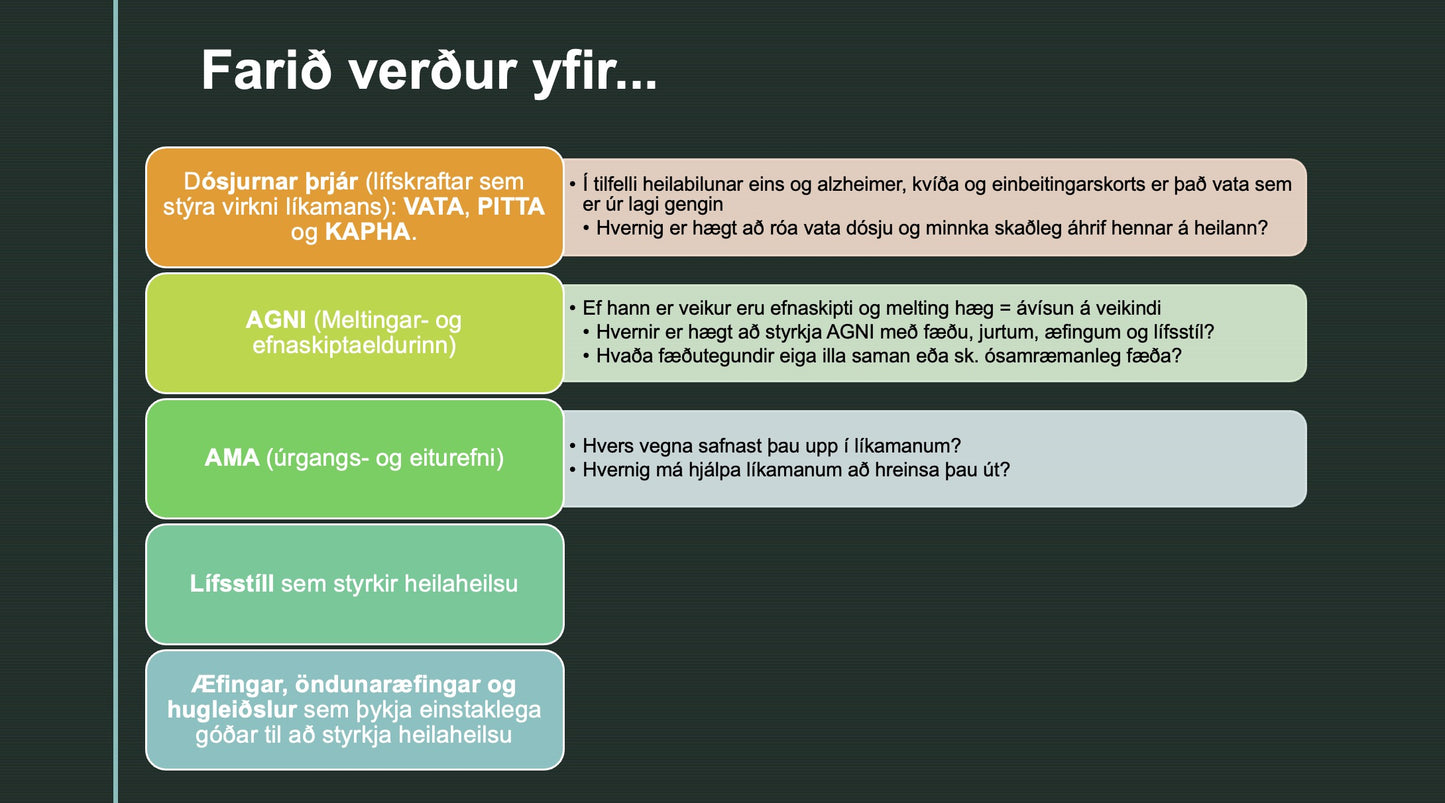 Farið verður yfir...

Dósjurnar þrjár (lífskraftar sem stýra virkni líkamans): VATA, PITTA og KAPHA.

• Í tilfelli heilabilunar eins og alzheimer, kvíða og einbeitingarskorts er það vata sem er úr lagi gengin
• Hvernig er hægt að róa vata dósju og minnka skaðleg áhrif hennar á heilann?

AGNI (Meltingar- og efnaskiptaeldurinn)

• Ef hann er veikur eru efnaskipti og melting hæg = ávísun á veikindi
• Hvernir er hægt að styrkja AGNI með fæðu, jurtum, æfingum og lífsstíl?
• Hvaða fæðutegundir eiga illa saman eða sk. ósamræmanleg fæða?

AMA (úrgangs- og eiturefni)

• Hvers vegna safnast þau upp í líkamanum?
• Hvernig má hjálpa líkamanum að hreinsa þau út?

Lífsstíll sem styrkir heilaheilsu

Æfingar, öndunaræfingar og hugleiðslur sem þykja einstaklega góðar til að styrkja heilaheilsu